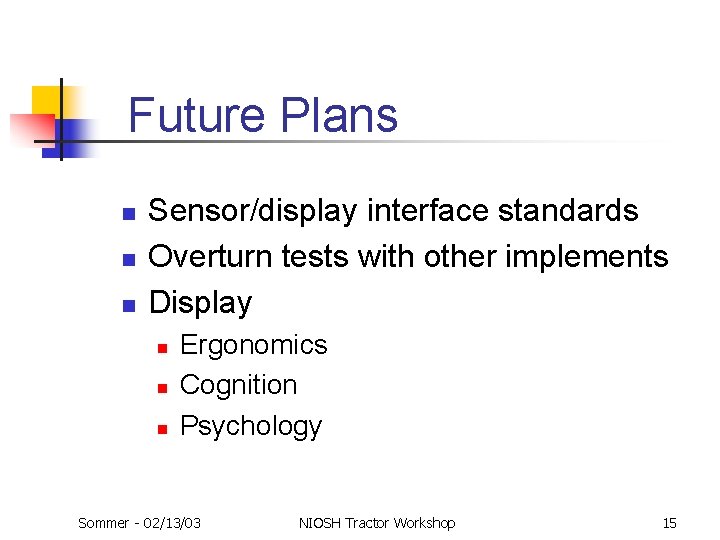 Future Plans

- Sensor/display interface standards
- Overturn tests with other implements
- Display
  - Ergonomics
  - Cognition
  - Psychology

Sommer - 02/13/03 NIOSH Tractor Workshop 15